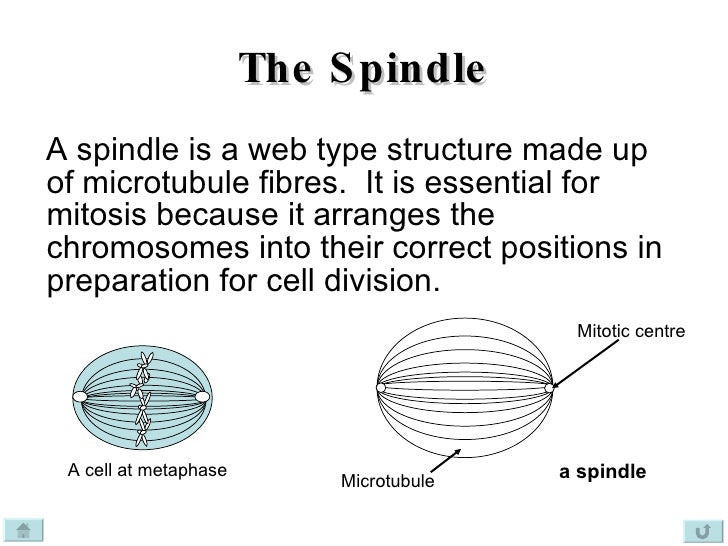 The Spindle

A spindle is a web type structure made up of microtubule fibres. It is essential for mitosis because it arranges the chromosomes into their correct positions in preparation for cell division.

Mitotic centre

A cell at metaphase

Microtubule

a spindle